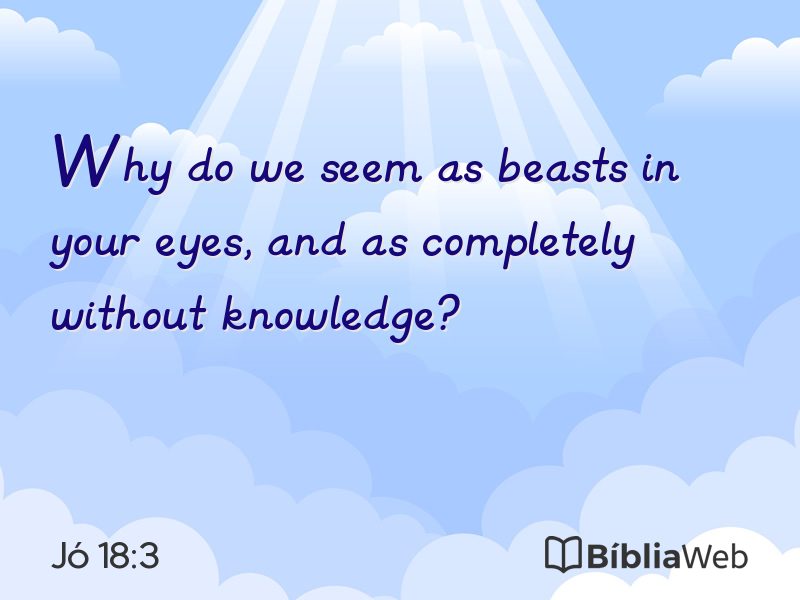 Why do we seem as beasts in your eyes, and as completely without knowledge?

Jó 18:3

BíbliaWeb